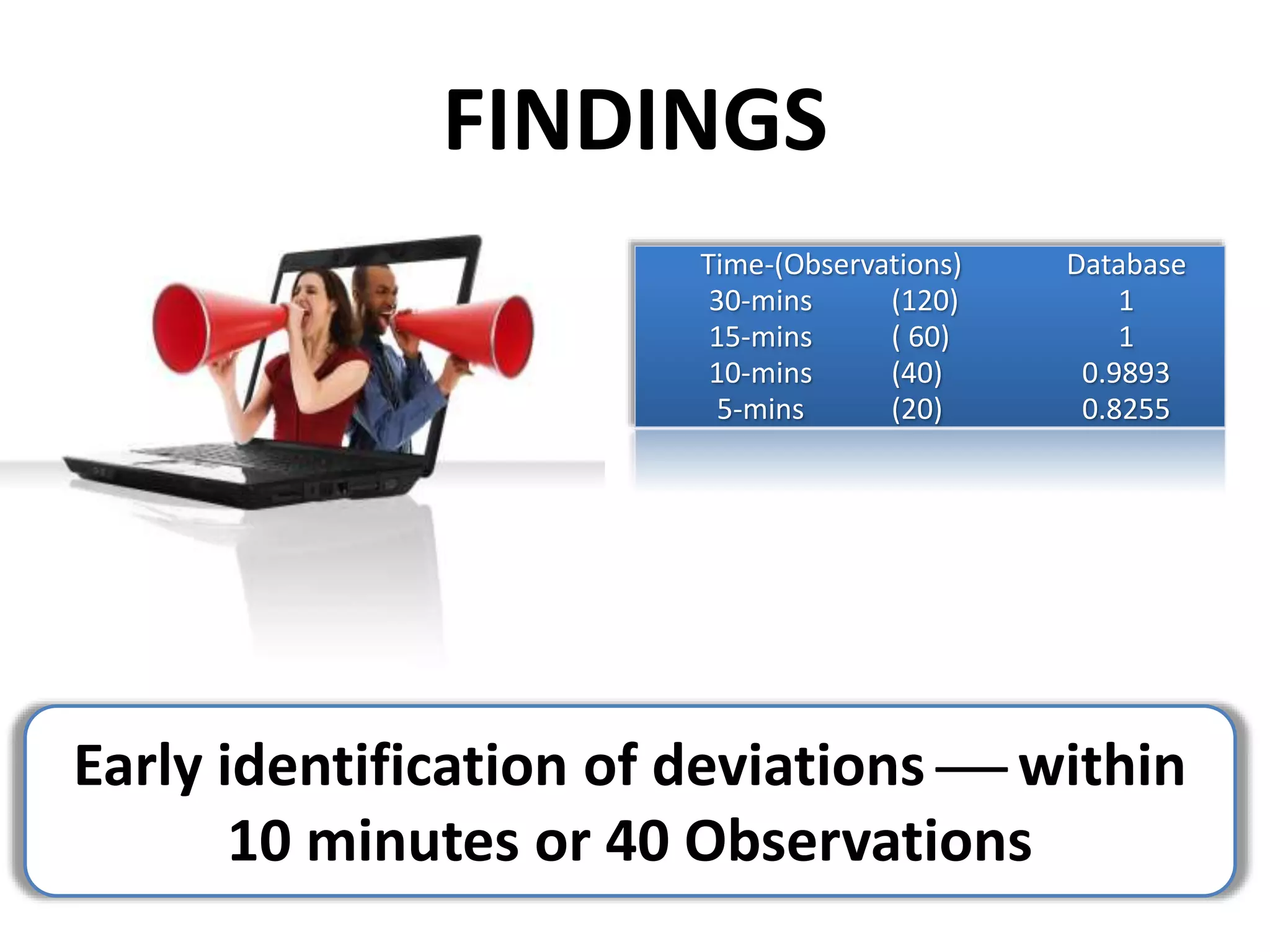 FINDINGS

| Time-(Observations) | | Database |
|---|---|---|
| 30-mins | (120) | 1 |
| 15-mins | ( 60) | 1 |
| 10-mins | (40) | 0.9893 |
| 5-mins | (20) | 0.8255 |

Early identification of deviations — within 10 minutes or 40 Observations